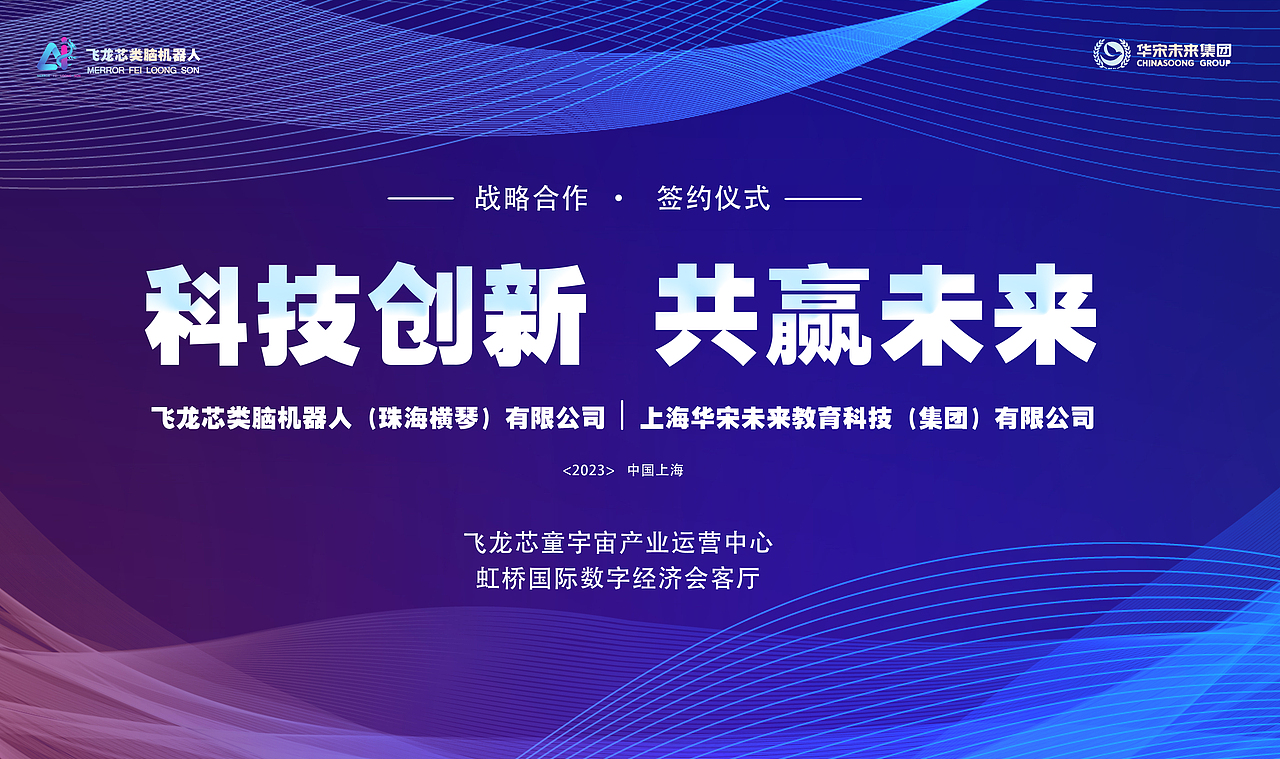 飞龙芯类脑机器人
MERROR FEI LOONG SON

华宋未来集团
CHINASOONG GROUP

战略合作 · 签约仪式

科技创新 共赢未来

飞龙芯类脑机器人（珠海横琴）有限公司 | 上海华宋未来教育科技（集团）有限公司

<2023> 中国上海

飞龙芯童宇宙产业运营中心
虹桥国际数字经济会客厅